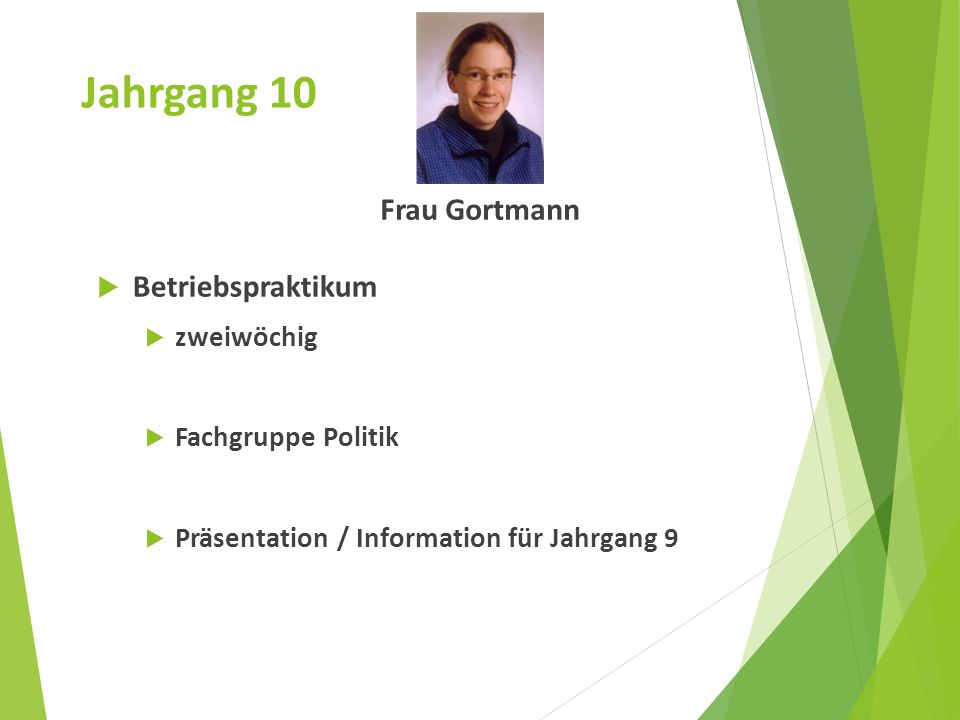 Jahrgang 10

Frau Gortmann

Betriebspraktikum

zweiwöchig

Fachgruppe Politik

Präsentation / Information für Jahrgang 9